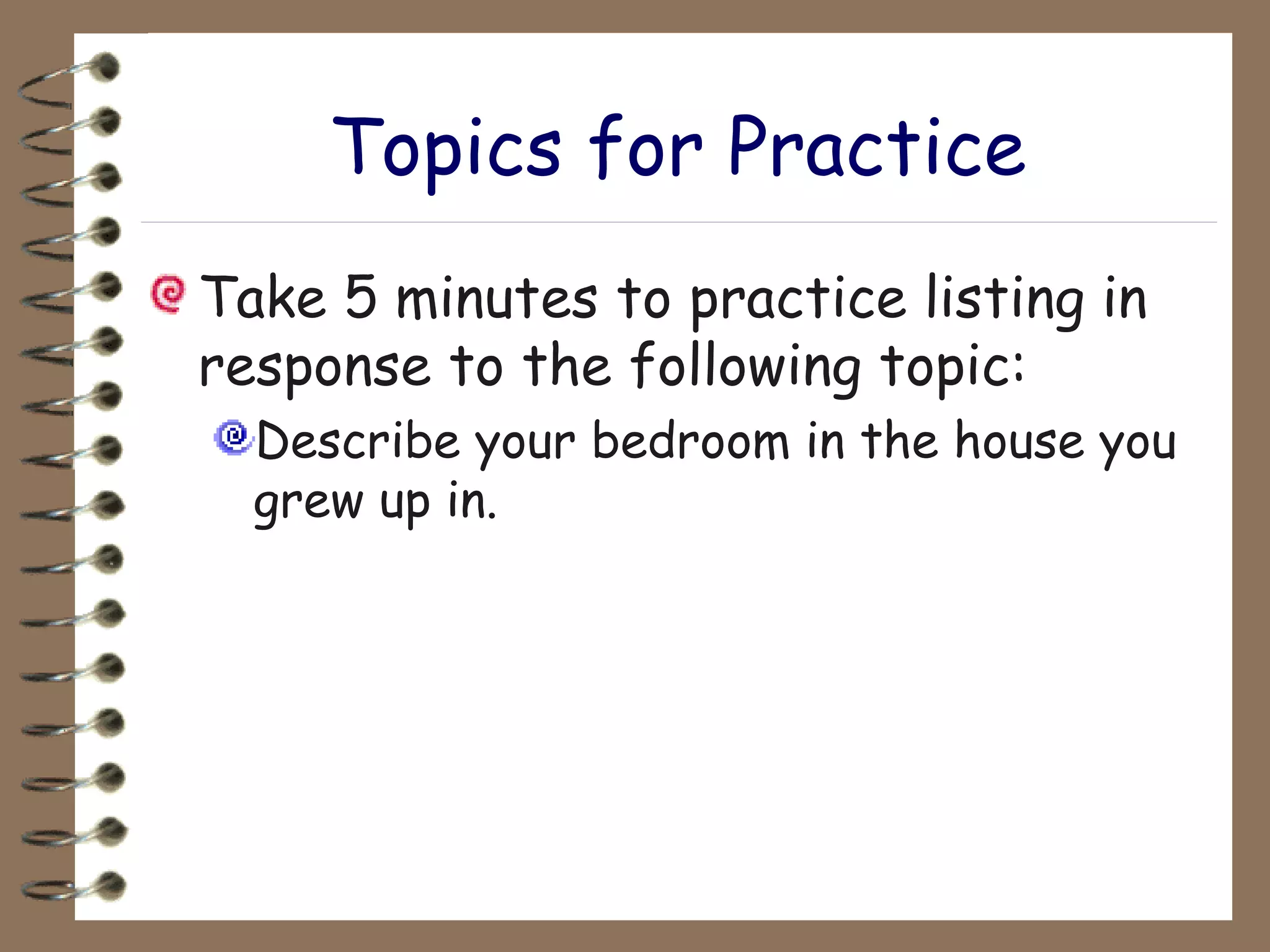 Topics for Practice

Take 5 minutes to practice listing in response to the following topic:

Describe your bedroom in the house you grew up in.